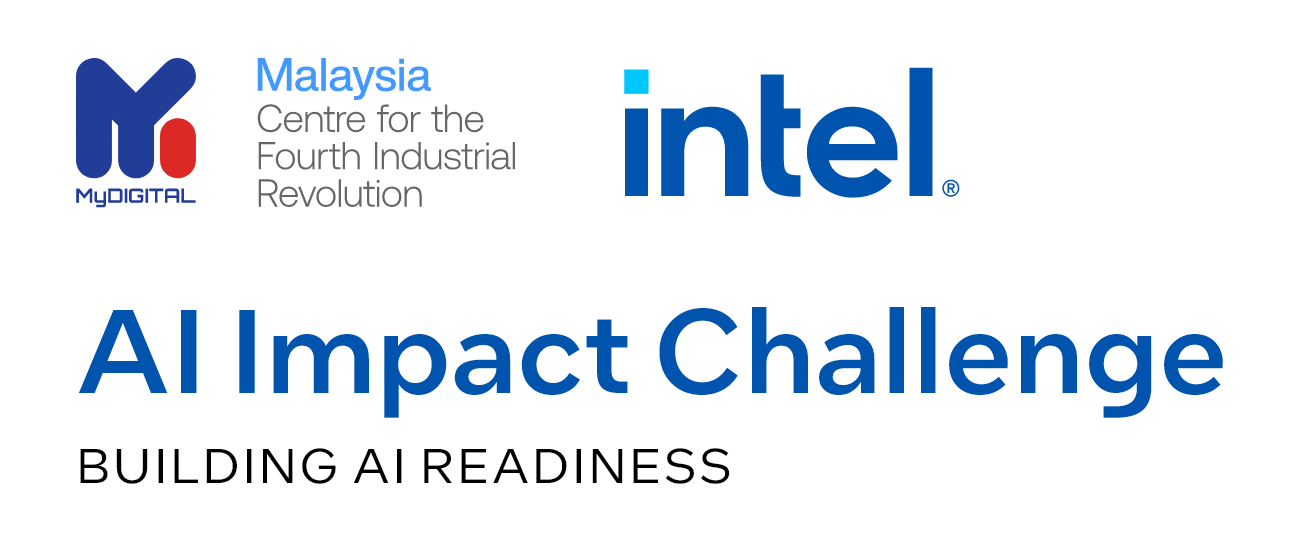 MyDIGITAL

Malaysia
Centre for the Fourth Industrial Revolution

intel®

AI Impact Challenge

BUILDING AI READINESS